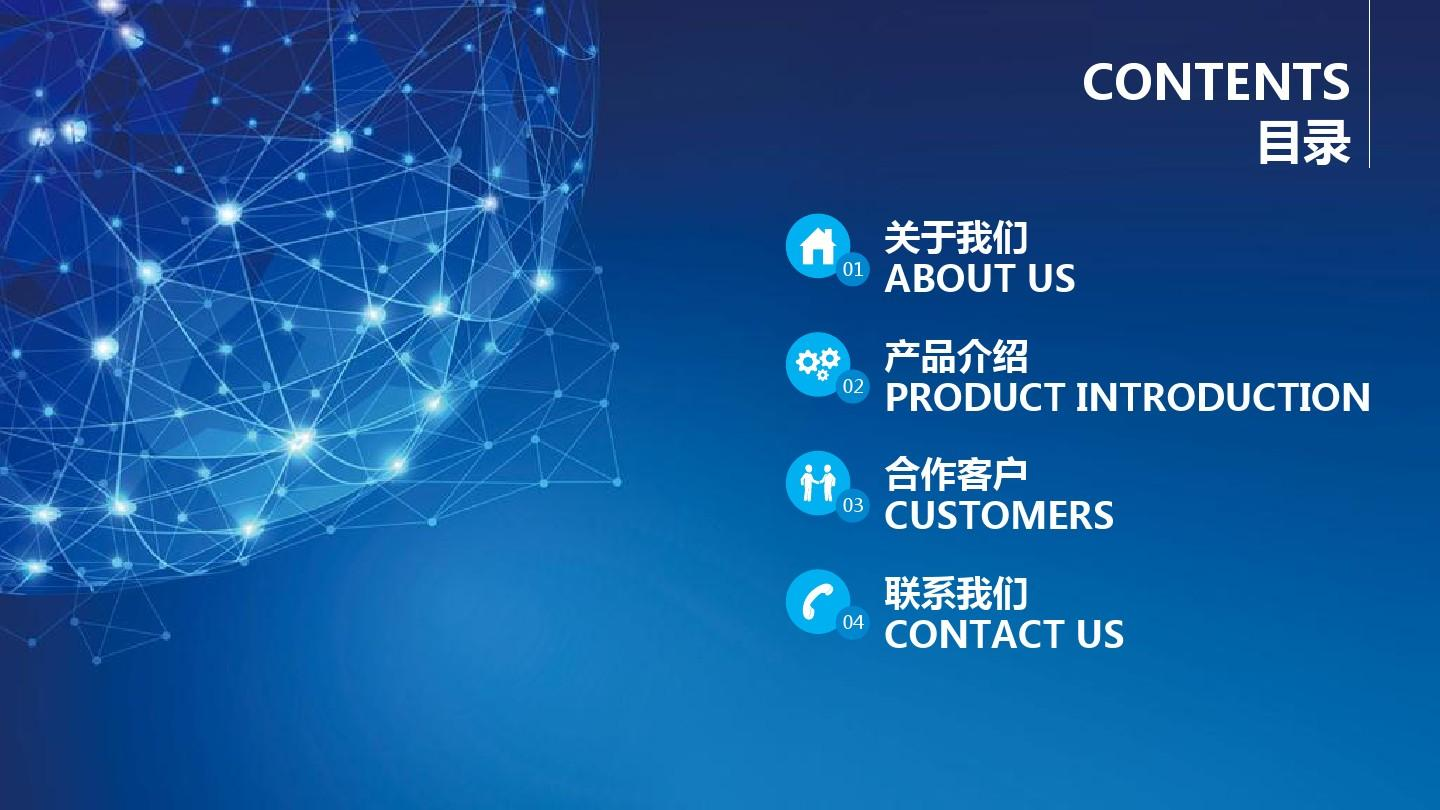 CONTENTS
目录

01
关于我们
ABOUT US

02
产品介绍
PRODUCT INTRODUCTION

03
合作客户
CUSTOMERS

04
联系我们
CONTACT US